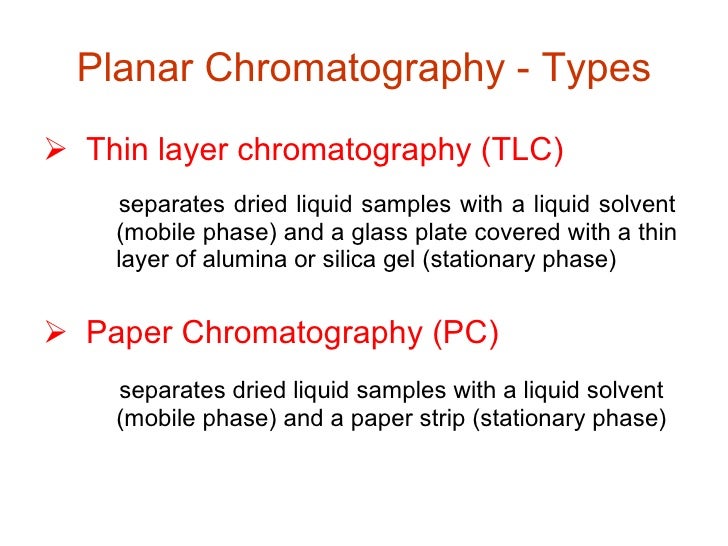 Planar Chromatography - Types

➢ Thin layer chromatography (TLC)

separates dried liquid samples with a liquid solvent (mobile phase) and a glass plate covered with a thin layer of alumina or silica gel (stationary phase)

➢ Paper Chromatography (PC)

separates dried liquid samples with a liquid solvent (mobile phase) and a paper strip (stationary phase)